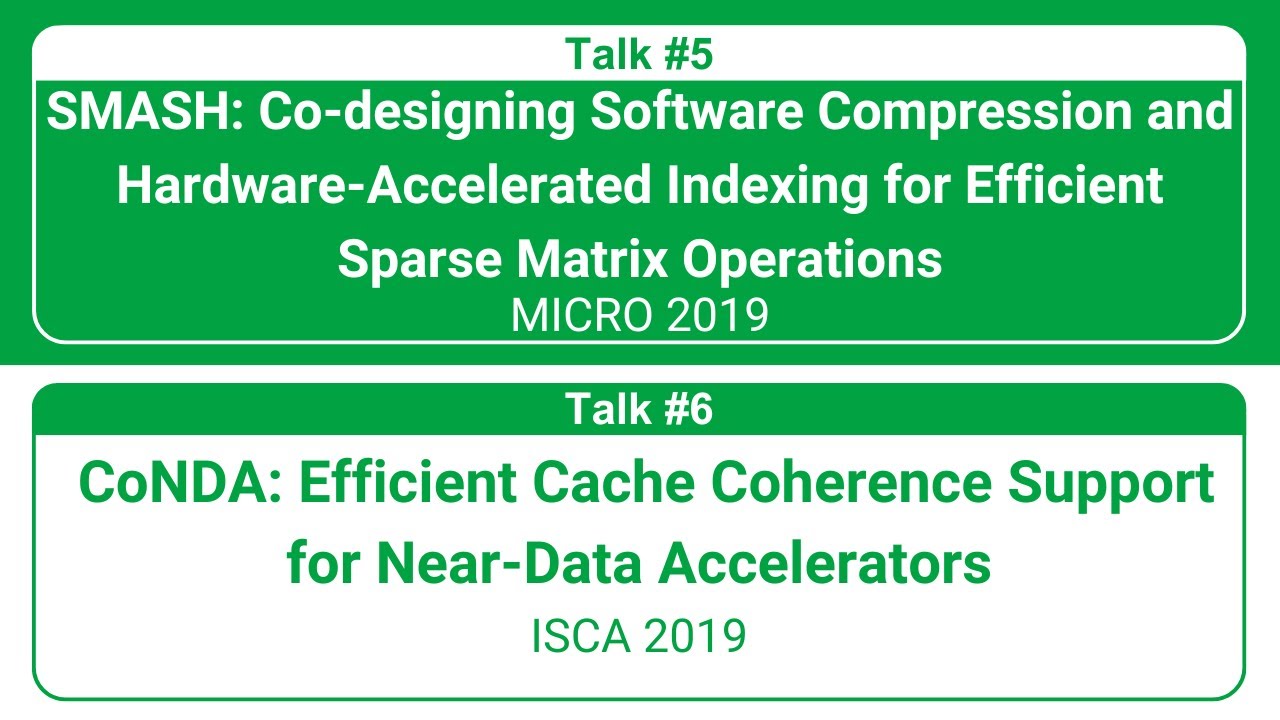 Talk #5

SMASH: Co-designing Software Compression and Hardware-Accelerated Indexing for Efficient Sparse Matrix Operations

MICRO 2019

Talk #6

CoNDA: Efficient Cache Coherence Support for Near-Data Accelerators

ISCA 2019